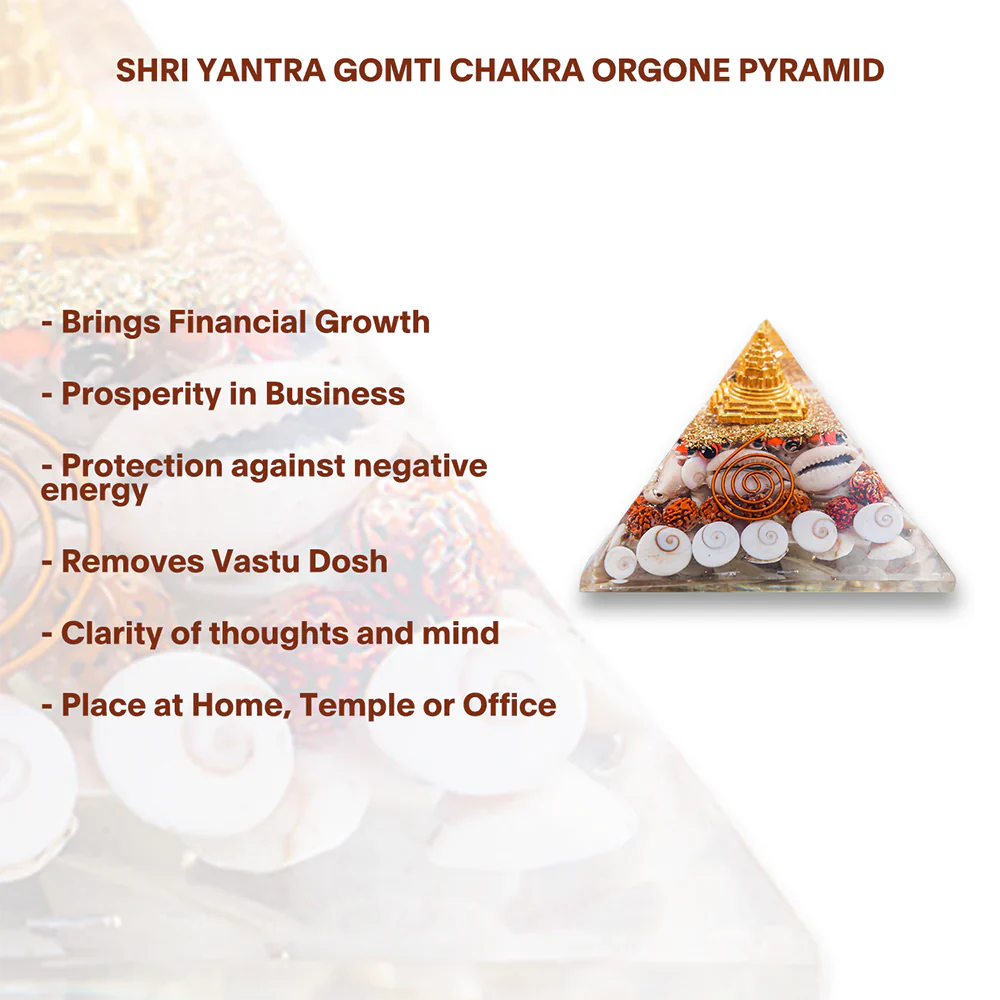 SHRI YANTRA GOMTI CHAKRA ORGONE PYRAMID

- Brings Financial Growth

- Prosperity in Business

- Protection against negative energy

- Removes Vastu Dosh

- Clarity of thoughts and mind

- Place at Home, Temple or Office